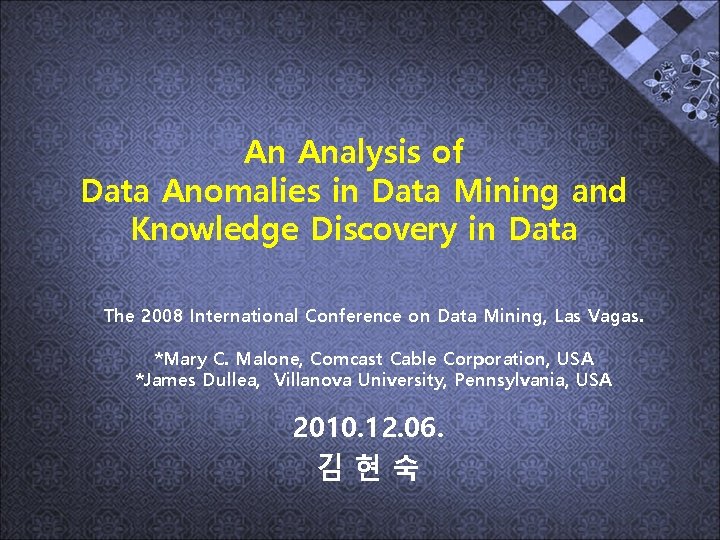 An Analysis of
Data Anomalies in Data Mining and Knowledge Discovery in Data

The 2008 International Conference on Data Mining, Las Vagas.

*Mary C. Malone, Comcast Cable Corporation, USA
*James Dullea, Villanova University, Pennsylvania, USA

2010.12.06.
김 현 숙